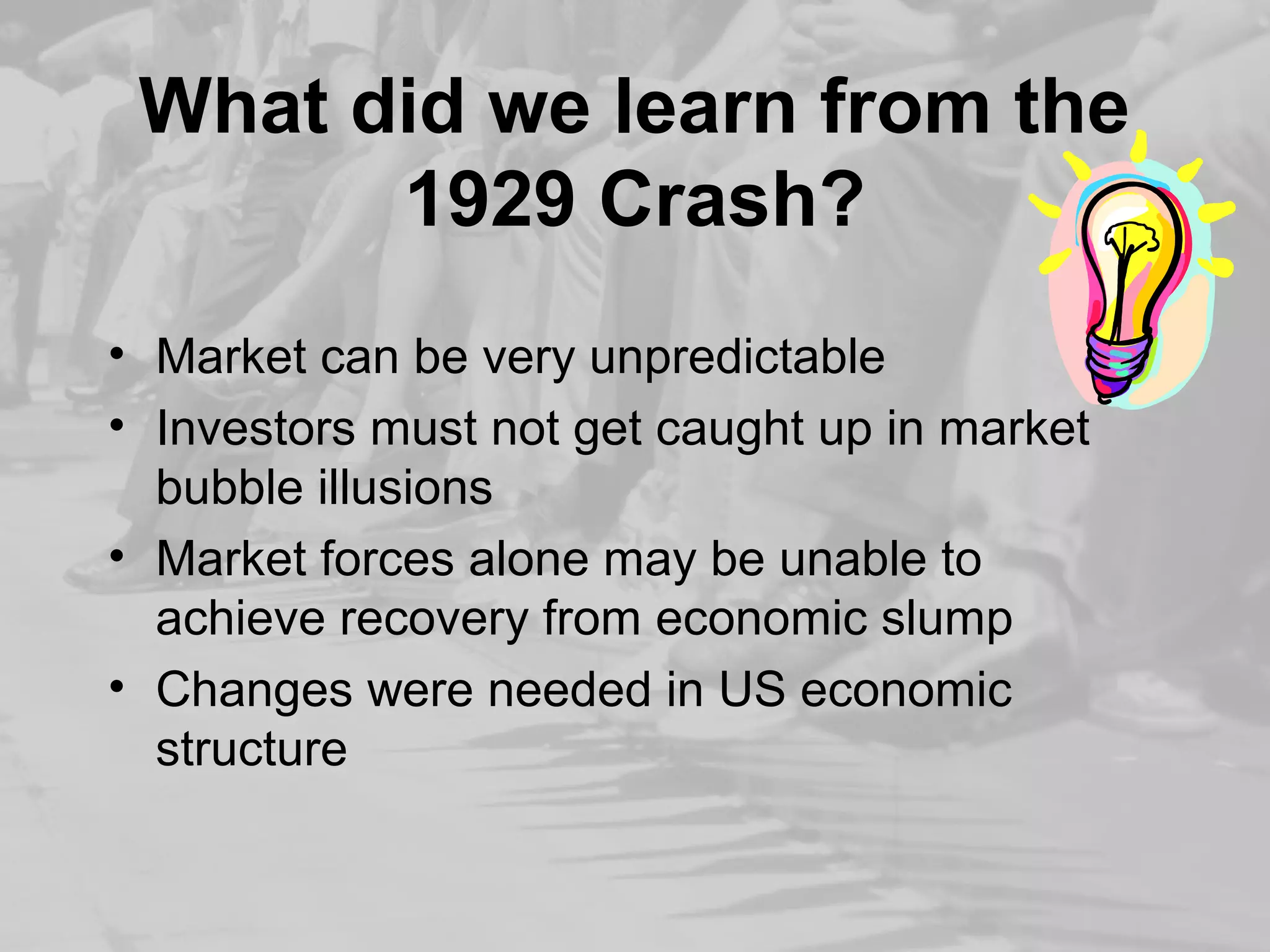 What did we learn from the 1929 Crash?

• Market can be very unpredictable
• Investors must not get caught up in market bubble illusions
• Market forces alone may be unable to achieve recovery from economic slump
• Changes were needed in US economic structure